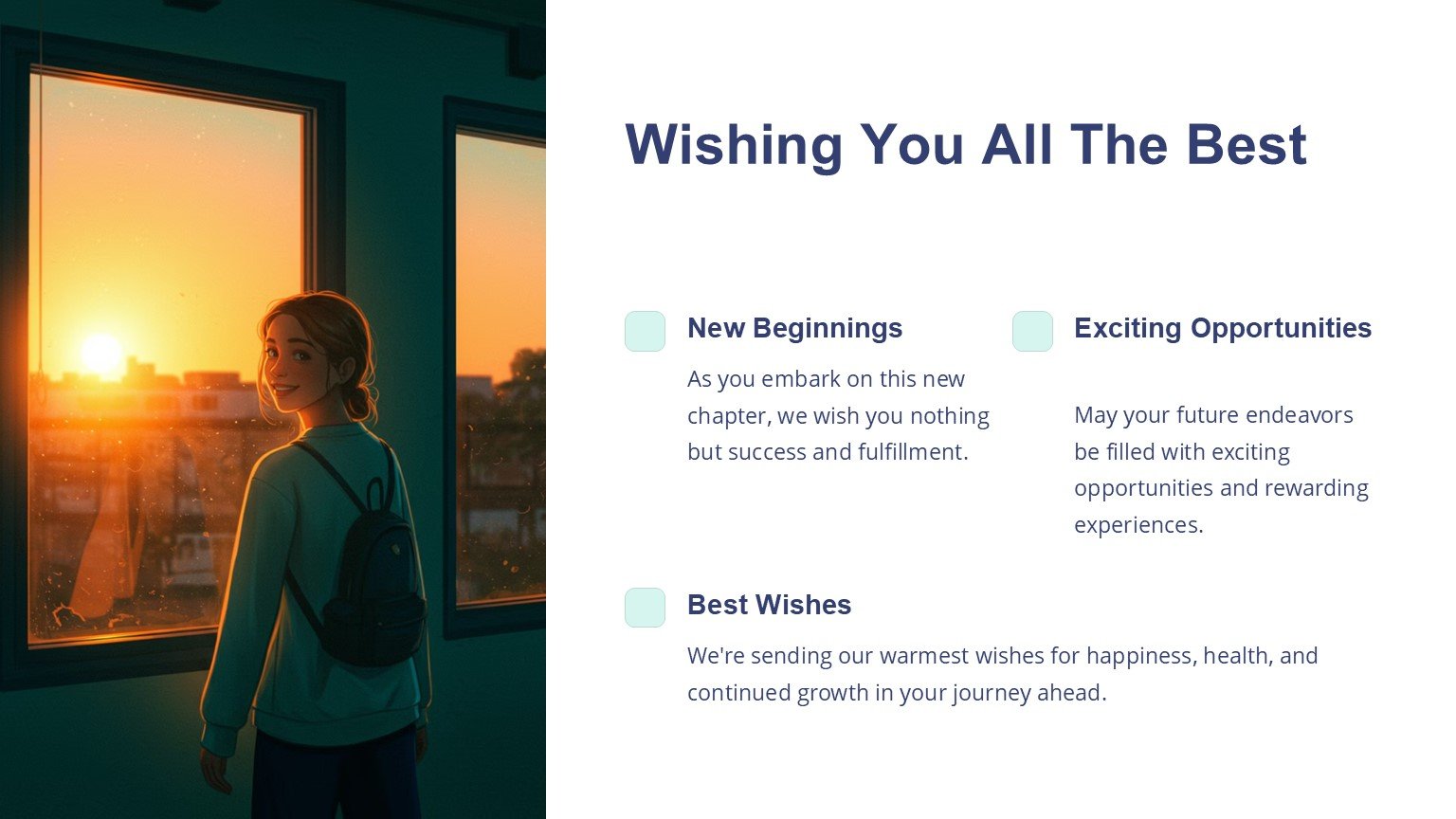 Wishing You All The Best

New Beginnings

As you embark on this new chapter, we wish you nothing but success and fulfillment.

Exciting Opportunities

May your future endeavors be filled with exciting opportunities and rewarding experiences.

Best Wishes

We're sending our warmest wishes for happiness, health, and continued growth in your journey ahead.